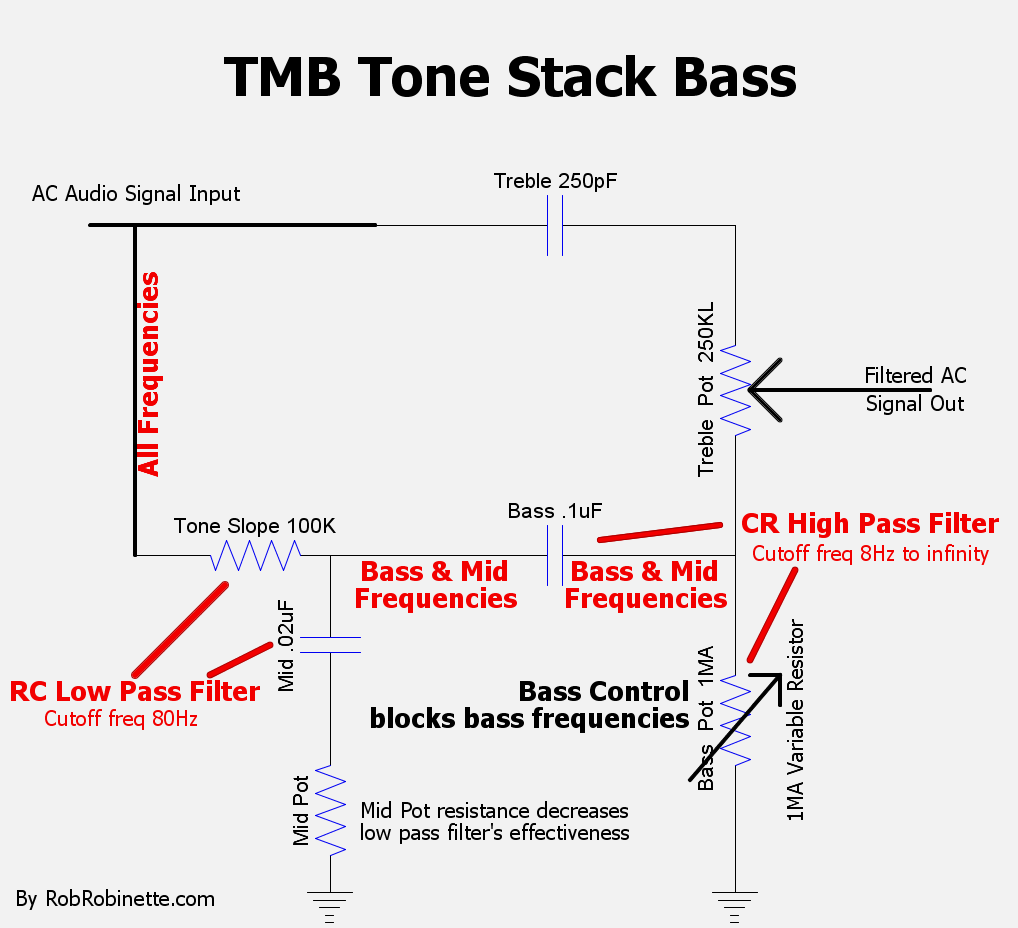 TMB Tone Stack Bass

AC Audio Signal Input

Treble 250pF

All Frequencies

Treble Pot 250KL

Filtered AC Signal Out

Tone Slope 100K

Bass .1uF

CR High Pass Filter
Cutoff freq 8Hz to infinity

Bass & Mid Frequencies

Bass & Mid Frequencies

Mid .02uF

RC Low Pass Filter
Cutoff freq 80Hz

Bass Control blocks bass frequencies

Bass Pot 1MA

1MA Variable Resistor

Mid Pot

Mid Pot resistance decreases low pass filter's effectiveness

By RobRobinette.com